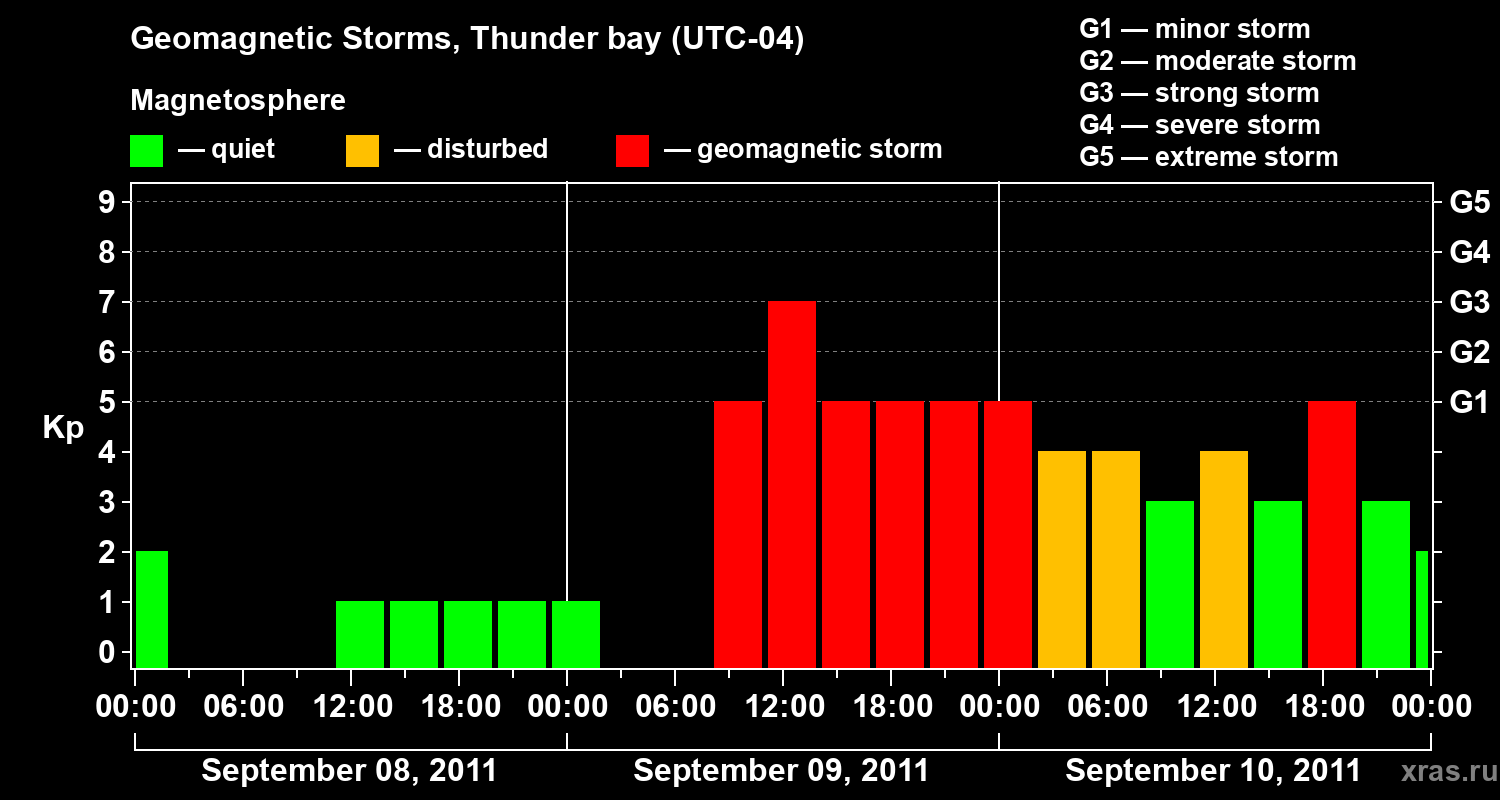 Geomagnetic Storms, Thunder bay (UTC-04)

Magnetosphere

— quiet — disturbed — geomagnetic storm

G1 — minor storm
G2 — moderate storm
G3 — strong storm
G4 — severe storm
G5 — extreme storm

Kp

9
8
7
6
5
4
3
2
1
0

G5
G4
G3
G2
G1

00:00 06:00 12:00 18:00 00:00 06:00 12:00 18:00 00:00 06:00 12:00 18:00 00:00

September 08, 2011
September 09, 2011
September 10, 2011

xras.ru